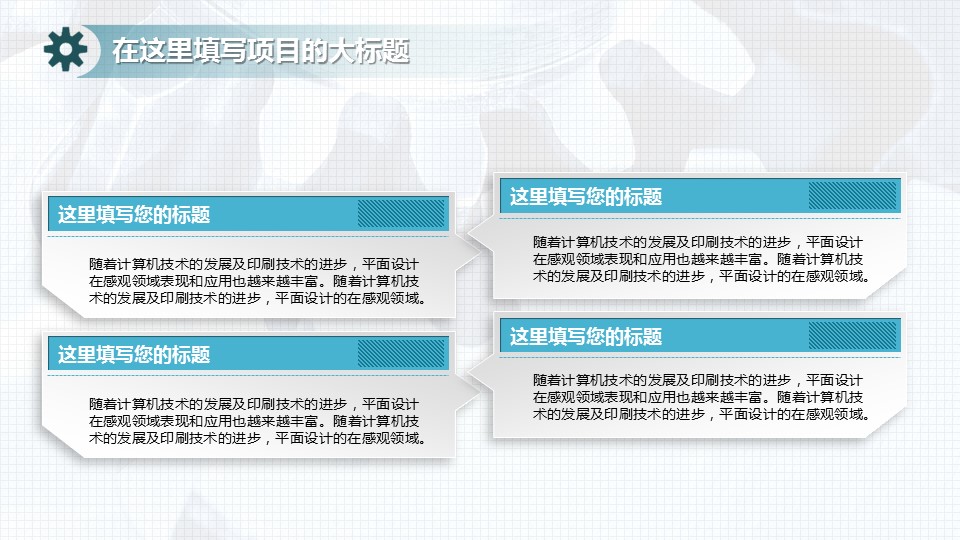 在这里填写项目的大标题

这里填写您的标题

随着计算机技术的发展及印刷技术的进步，平面设计在感观领域表现和应用也越来越丰富。随着计算机技术的发展及印刷技术的进步，平面设计的在感观领域。

这里填写您的标题

随着计算机技术的发展及印刷技术的进步，平面设计在感观领域表现和应用也越来越丰富。随着计算机技术的发展及印刷技术的进步，平面设计的在感观领域。

这里填写您的标题

随着计算机技术的发展及印刷技术的进步，平面设计在感观领域表现和应用也越来越丰富。随着计算机技术的发展及印刷技术的进步，平面设计的在感观领域。

这里填写您的标题

随着计算机技术的发展及印刷技术的进步，平面设计在感观领域表现和应用也越来越丰富。随着计算机技术的发展及印刷技术的进步，平面设计的在感观领域。